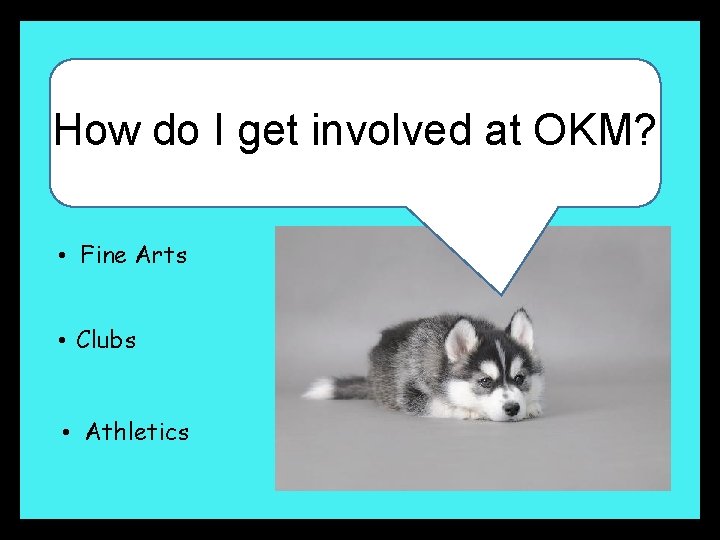 How do I get involved at OKM?

• Fine Arts

• Clubs

• Athletics